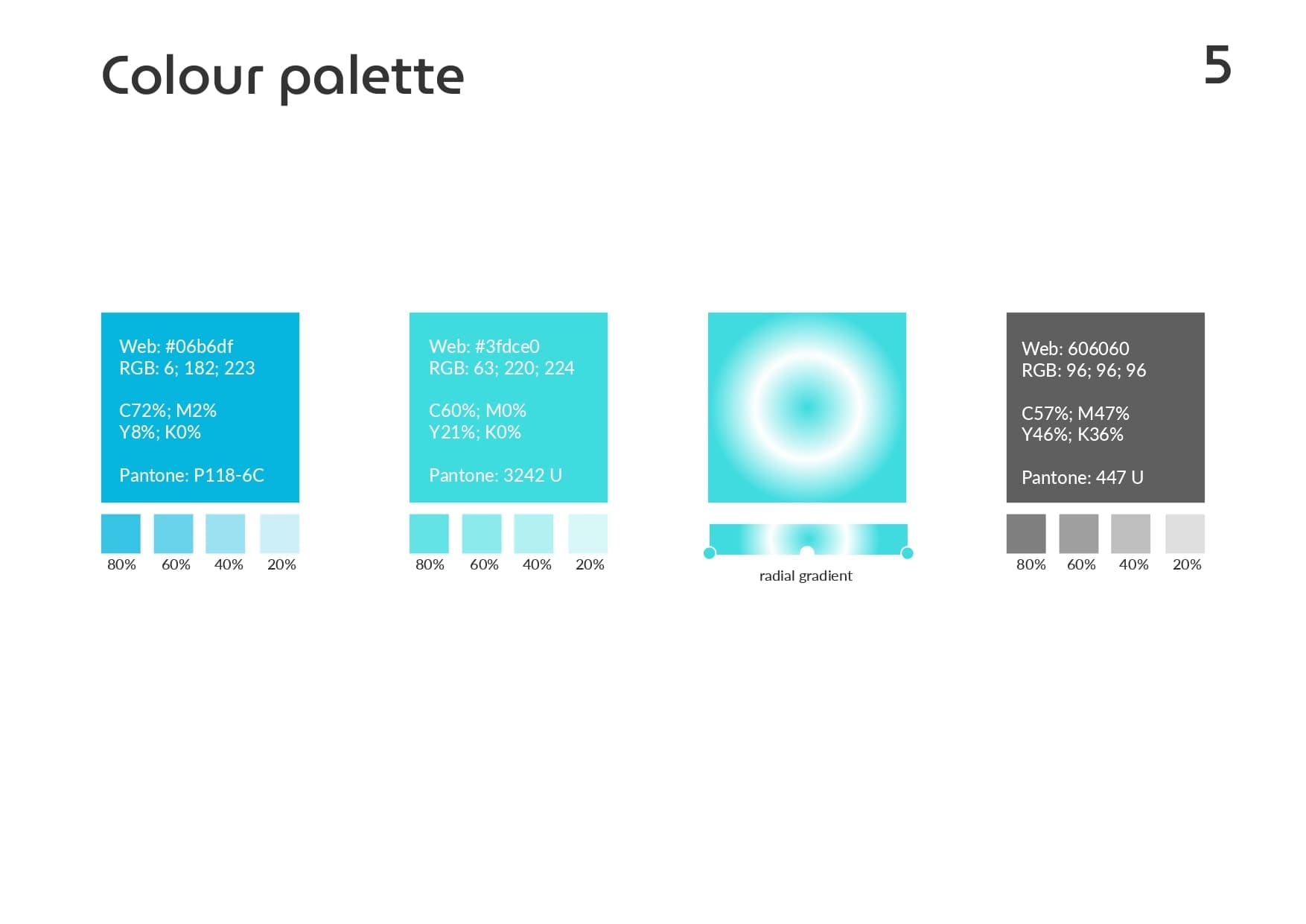 Colour palette

5

Web: #06b6df
RGB: 6; 182; 223

C72%; M2%
Y8%; K0%

Pantone: P118-6C

80% 60% 40% 20%

Web: #3fdce0
RGB: 63; 220; 224

C60%; M0%
Y21%; K0%

Pantone: 3242 U

80% 60% 40% 20%

radial gradient

Web: 606060
RGB: 96; 96; 96

C57%; M47%
Y46%; K36%

Pantone: 447 U

80% 60% 40% 20%